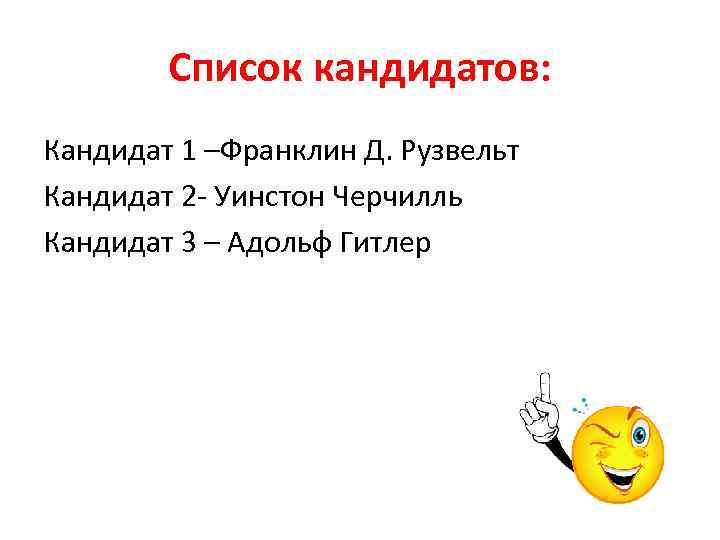 Список кандидатов:

Кандидат 1 –Франклин Д. Рузвельт
Кандидат 2- Уинстон Черчилль
Кандидат 3 – Адольф Гитлер